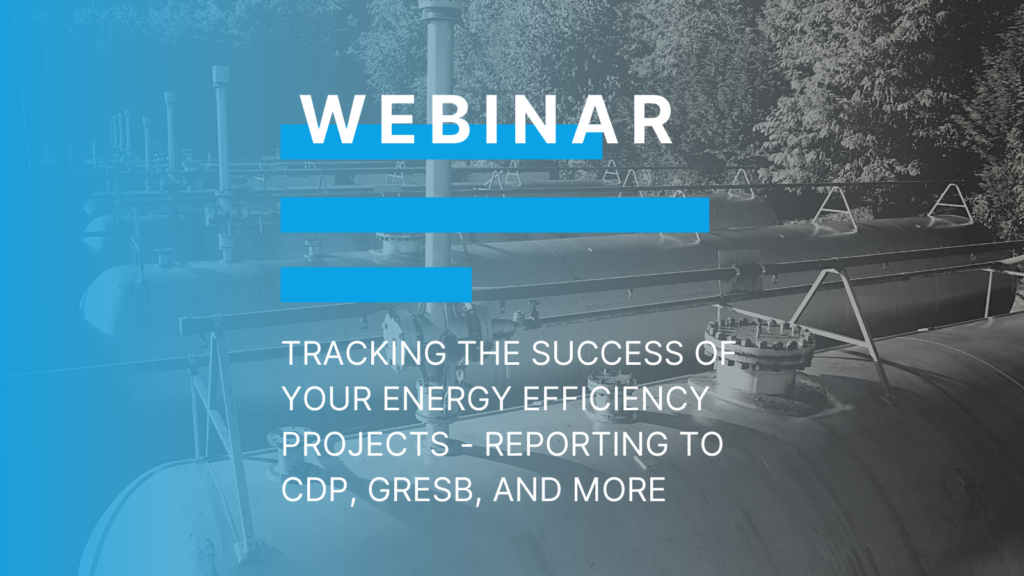 WEBINAR

TRACKING THE SUCCESS OF YOUR ENERGY EFFICIENCY PROJECTS - REPORTING TO CDP, GRESB, AND MORE